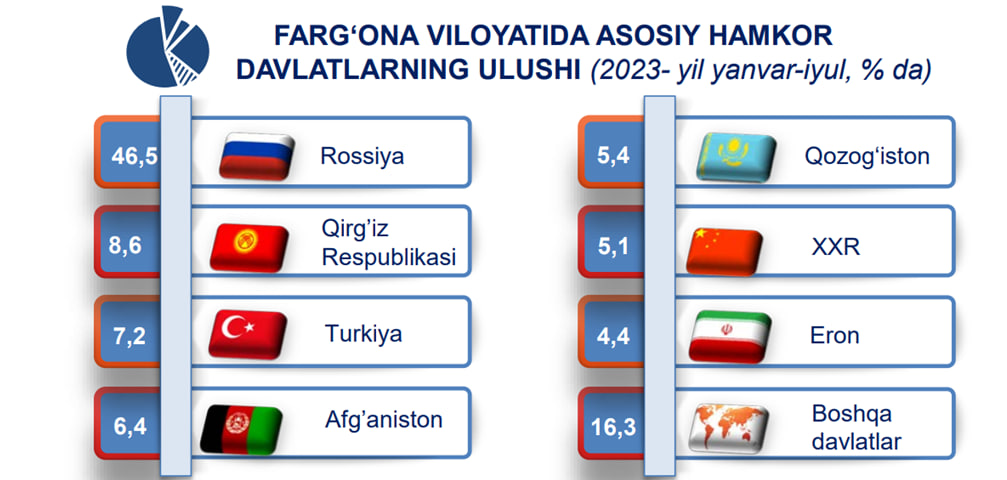 FARG‘ONA VILOYATIDA ASOSIY HAMKOR DAVLATLARNING ULUSHI (2023- yil yanvar-iyul, % da)

46,5 Rossiya

8,6 Qirg’iz Respublikasi

7,2 Turkiya

6,4 Afg’aniston

5,4 Qozog‘iston

5,1 XXR

4,4 Eron

16,3 Boshqa davlatlar